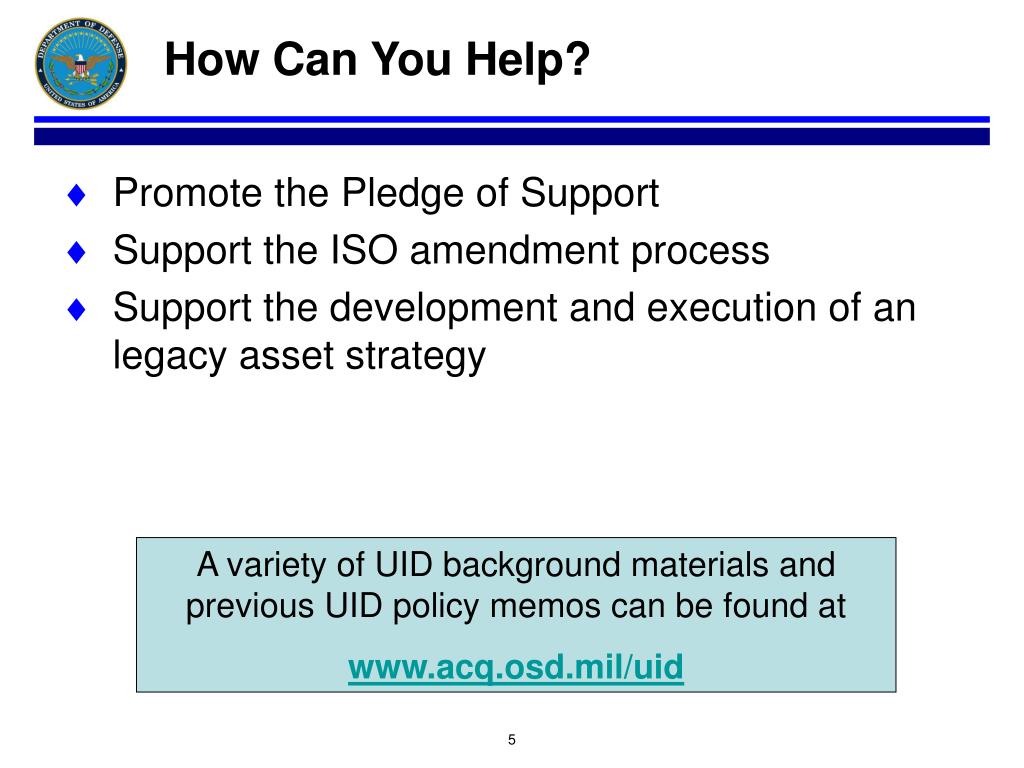 DEPARTMENT OF DEFENSE UNITED STATES OF AMERICA

How Can You Help?

♦ Promote the Pledge of Support
♦ Support the ISO amendment process
♦ Support the development and execution of an legacy asset strategy

A variety of UID background materials and previous UID policy memos can be found at

www.acq.osd.mil/uid

5